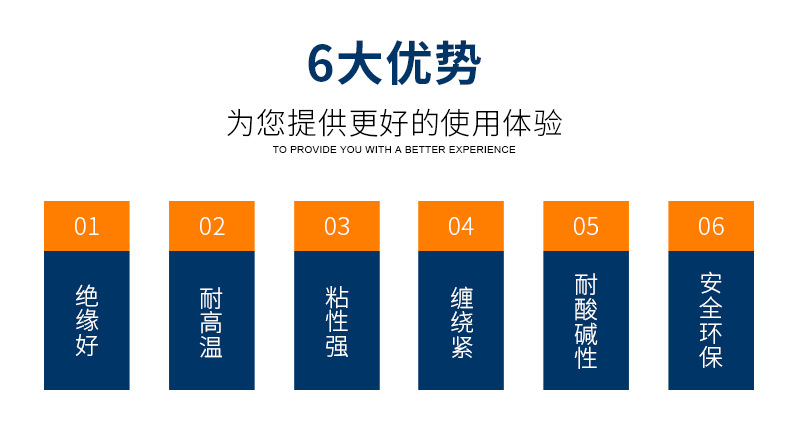 6大优势

为您提供更好的使用体验

TO PROVIDE YOU WITH A BETTER EXPERIENCE

01
绝缘好

02
耐高温

03
粘性强

04
缠绕紧

05
耐酸碱性

06
安全环保